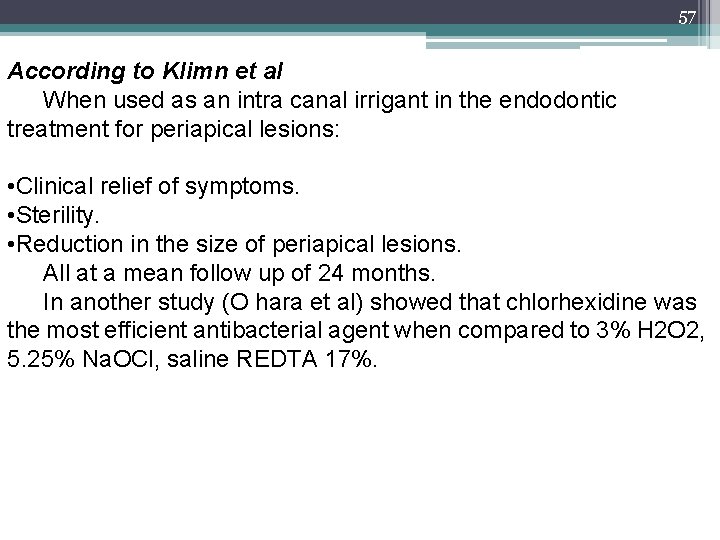 57

According to Klimn et al

When used as an intra canal irrigant in the endodontic treatment for periapical lesions:

•Clinical relief of symptoms.
•Sterility.
•Reduction in the size of periapical lesions.

All at a mean follow up of 24 months.

In another study (O hara et al) showed that chlorhexidine was the most efficient antibacterial agent when compared to 3% H2O2, 5.25% NaOCl, saline REDTA 17%.